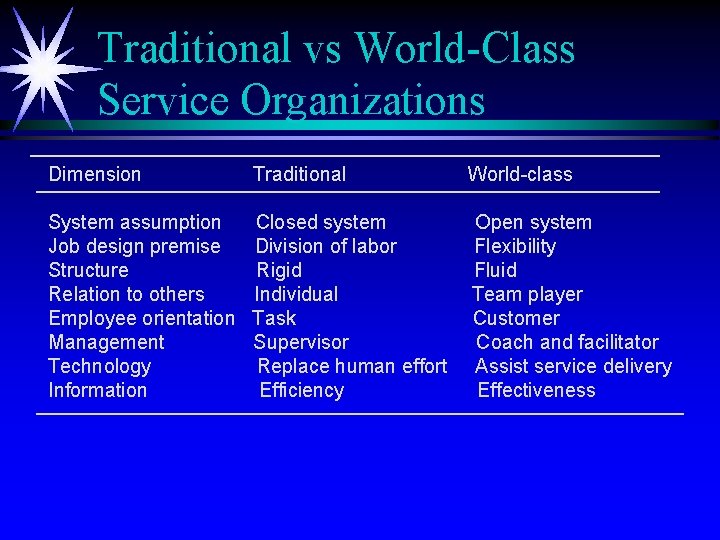 Traditional vs World-Class Service Organizations

| Dimension | Traditional | World-class |
|---|---|---|
| System assumption | Closed system | Open system |
| Job design premise | Division of labor | Flexibility |
| Structure | Rigid | Fluid |
| Relation to others | Individual | Team player |
| Employee orientation | Task | Customer |
| Management | Supervisor | Coach and facilitator |
| Technology | Replace human effort | Assist service delivery |
| Information | Efficiency | Effectiveness |